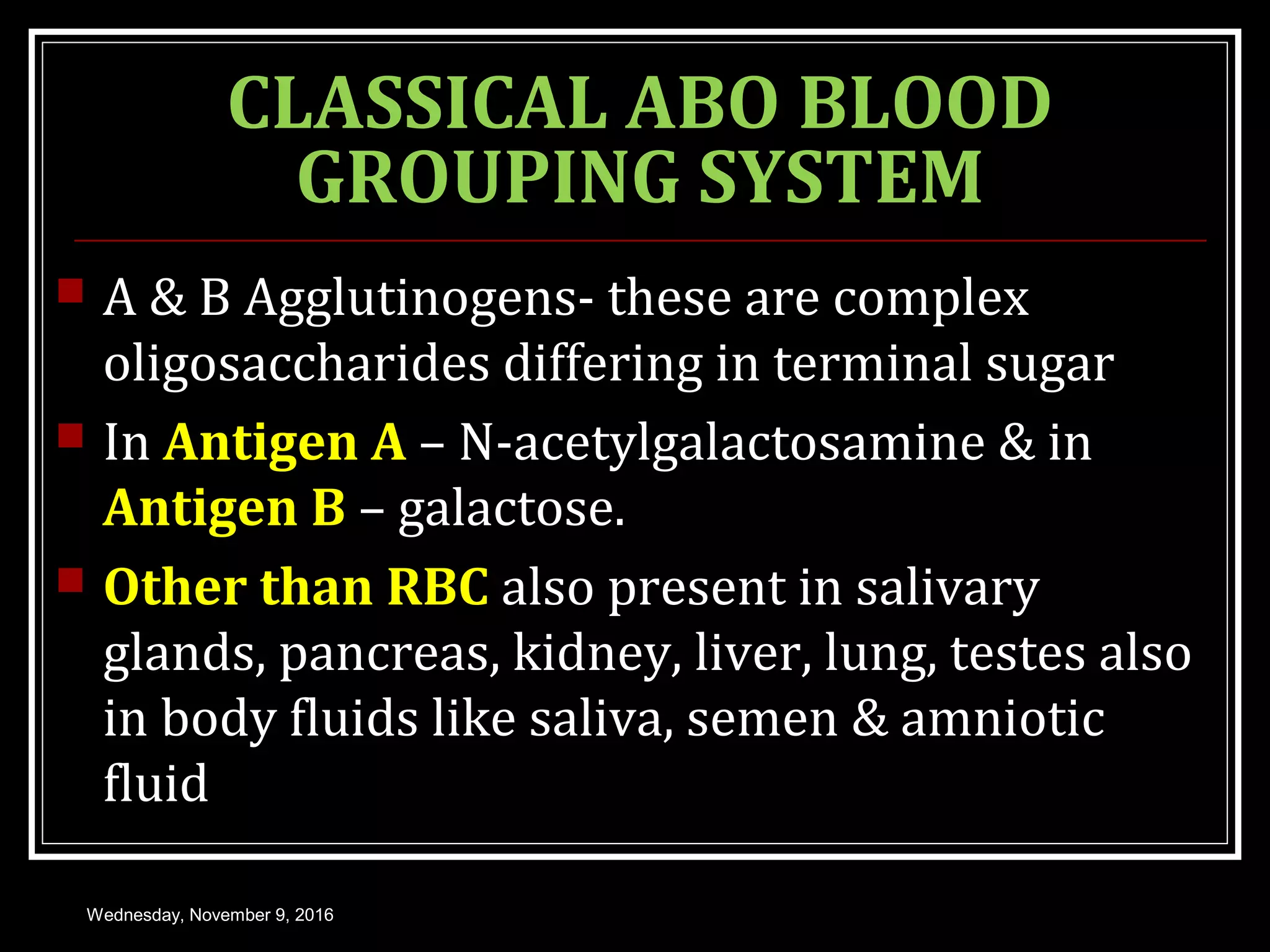 CLASSICAL ABO BLOOD GROUPING SYSTEM

A & B Agglutinogens- these are complex oligosaccharides differing in terminal sugar

In Antigen A – N-acetylgalactosamine & in Antigen B – galactose.

Other than RBC also present in salivary glands, pancreas, kidney, liver, lung, testes also in body fluids like saliva, semen & amniotic fluid

Wednesday, November 9, 2016